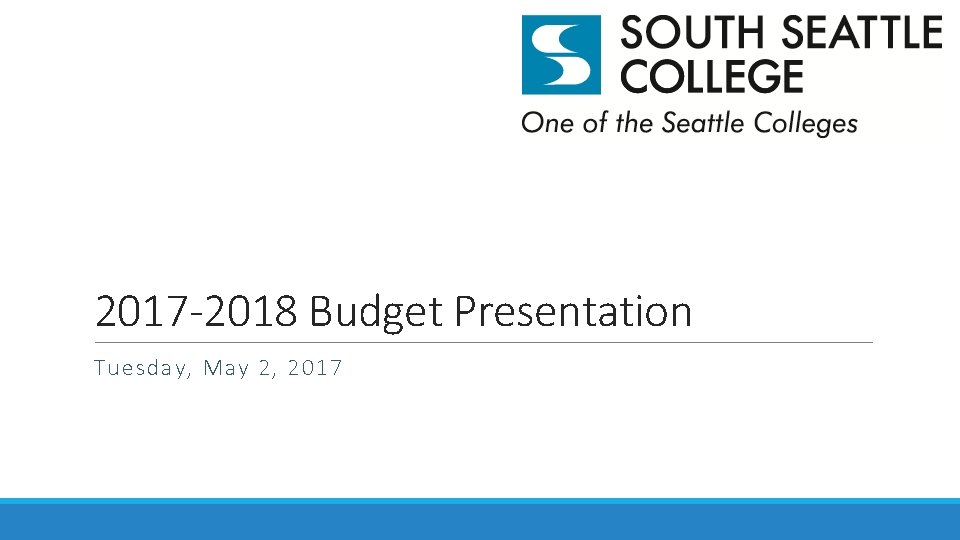 SOUTH SEATTLE COLLEGE
One of the Seattle Colleges

2017-2018 Budget Presentation

Tuesday, May 2, 2017